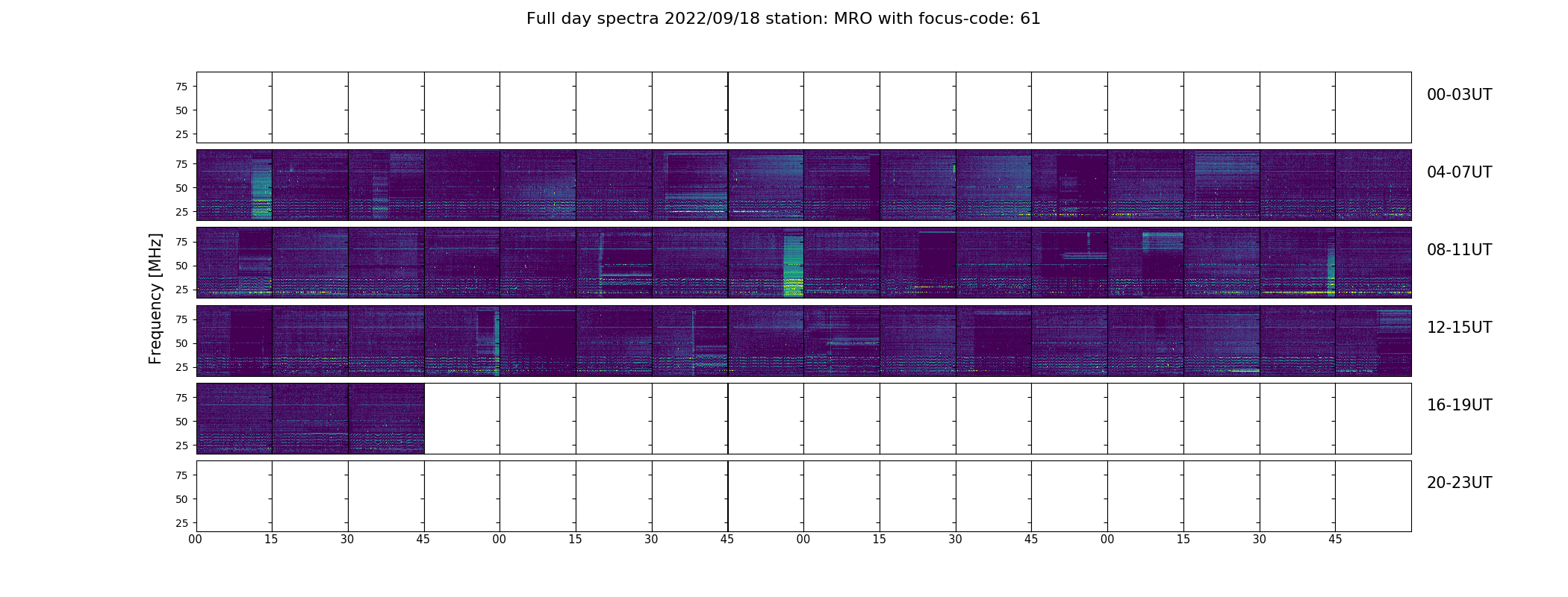 Full day spectra 2022/09/18 station: MRO with focus-code: 61

Frequency [MHz]

75
50
25
00-03UT

75
50
25
04-07UT

75
50
25
08-11UT

75
50
25
12-15UT

75
50
25
16-19UT

75
50
25
20-23UT

00 15 30 45 00 15 30 45 00 15 30 45 00 15 30 45